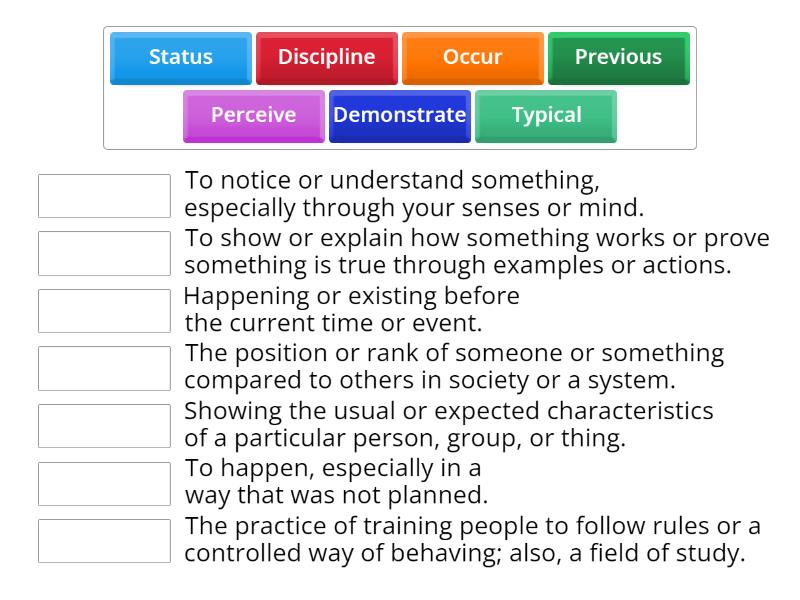 Status Discipline Occur Previous
Perceive Demonstrate Typical

To notice or understand something, especially through your senses or mind.

To show or explain how something works or prove something is true through examples or actions.

Happening or existing before the current time or event.

The position or rank of someone or something compared to others in society or a system.

Showing the usual or expected characteristics of a particular person, group, or thing.

To happen, especially in a way that was not planned.

The practice of training people to follow rules or a controlled way of behaving; also, a field of study.